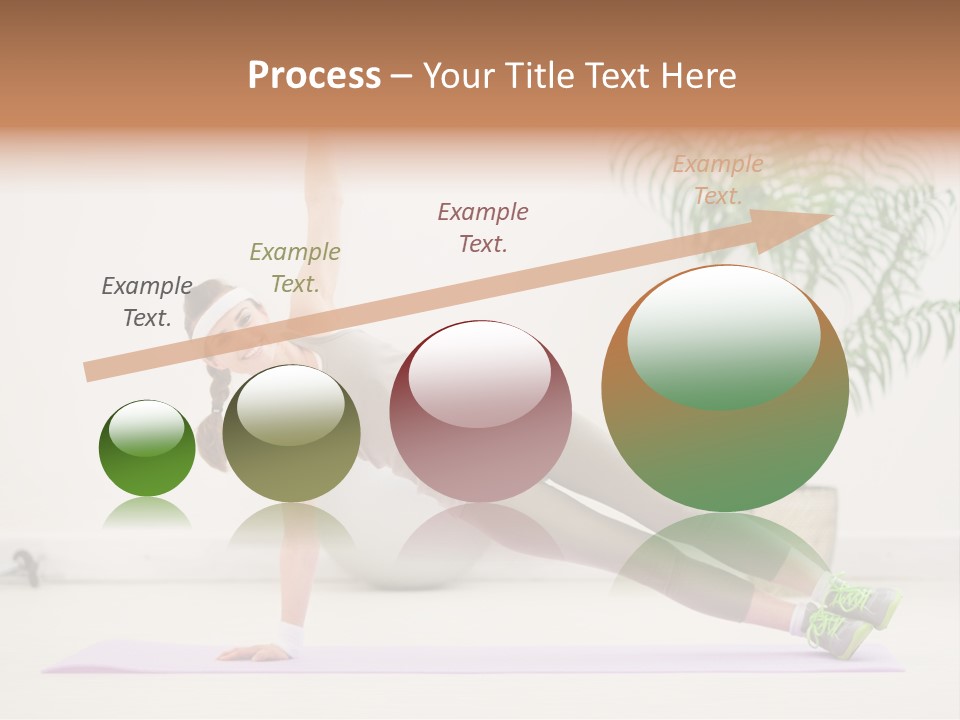 Process – Your Title Text Here

Example Text.

Example Text.

Example Text.

Example Text.